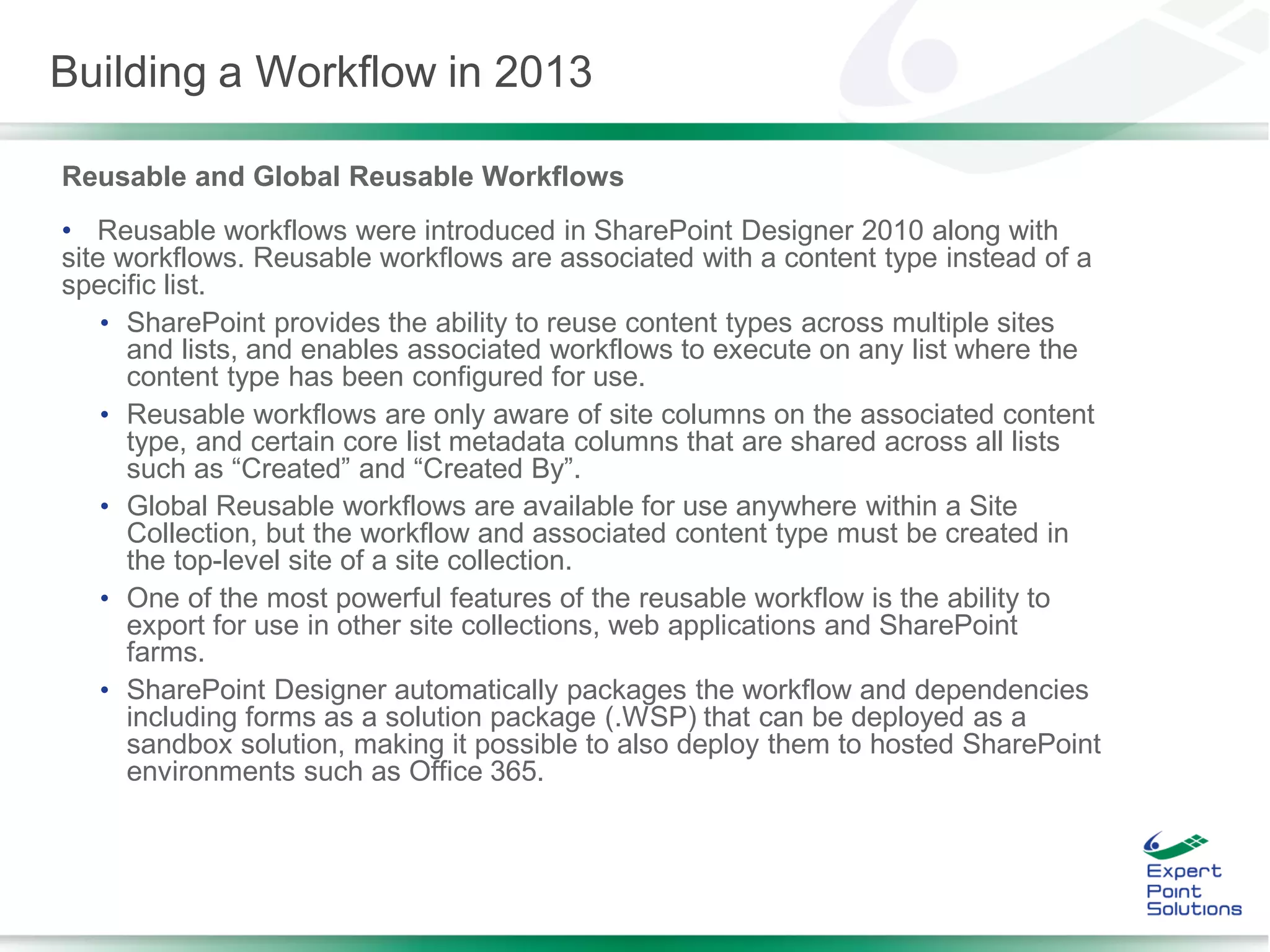 Building a Workflow in 2013

Reusable and Global Reusable Workflows

• Reusable workflows were introduced in SharePoint Designer 2010 along with site workflows. Reusable workflows are associated with a content type instead of a specific list.

• SharePoint provides the ability to reuse content types across multiple sites and lists, and enables associated workflows to execute on any list where the content type has been configured for use.

• Reusable workflows are only aware of site columns on the associated content type, and certain core list metadata columns that are shared across all lists such as “Created” and “Created By”.

• Global Reusable workflows are available for use anywhere within a Site Collection, but the workflow and associated content type must be created in the top-level site of a site collection.

• One of the most powerful features of the reusable workflow is the ability to export for use in other site collections, web applications and SharePoint farms.

• SharePoint Designer automatically packages the workflow and dependencies including forms as a solution package (.WSP) that can be deployed as a sandbox solution, making it possible to also deploy them to hosted SharePoint environments such as Office 365.

Expert Point Solutions